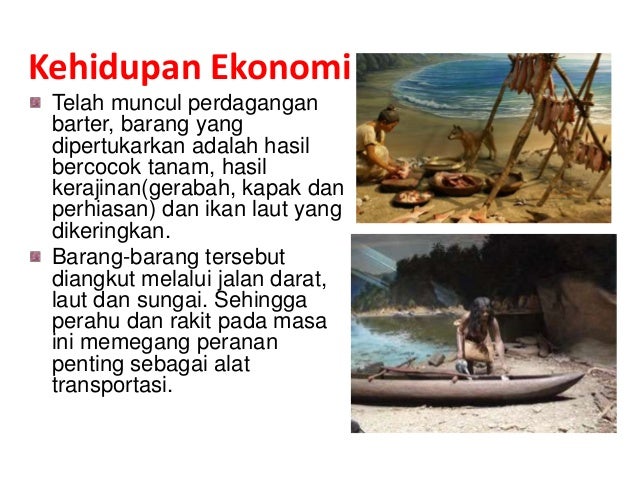 Kehidupan Ekonomi

Telah muncul perdagangan barter, barang yang dipertukarkan adalah hasil bercocok tanam, hasil kerajinan(gerabah, kapak dan perhiasan) dan ikan laut yang dikeringkan.

Barang-barang tersebut diangkut melalui jalan darat, laut dan sungai. Sehingga perahu dan rakit pada masa ini memegang peranan penting sebagai alat transportasi.